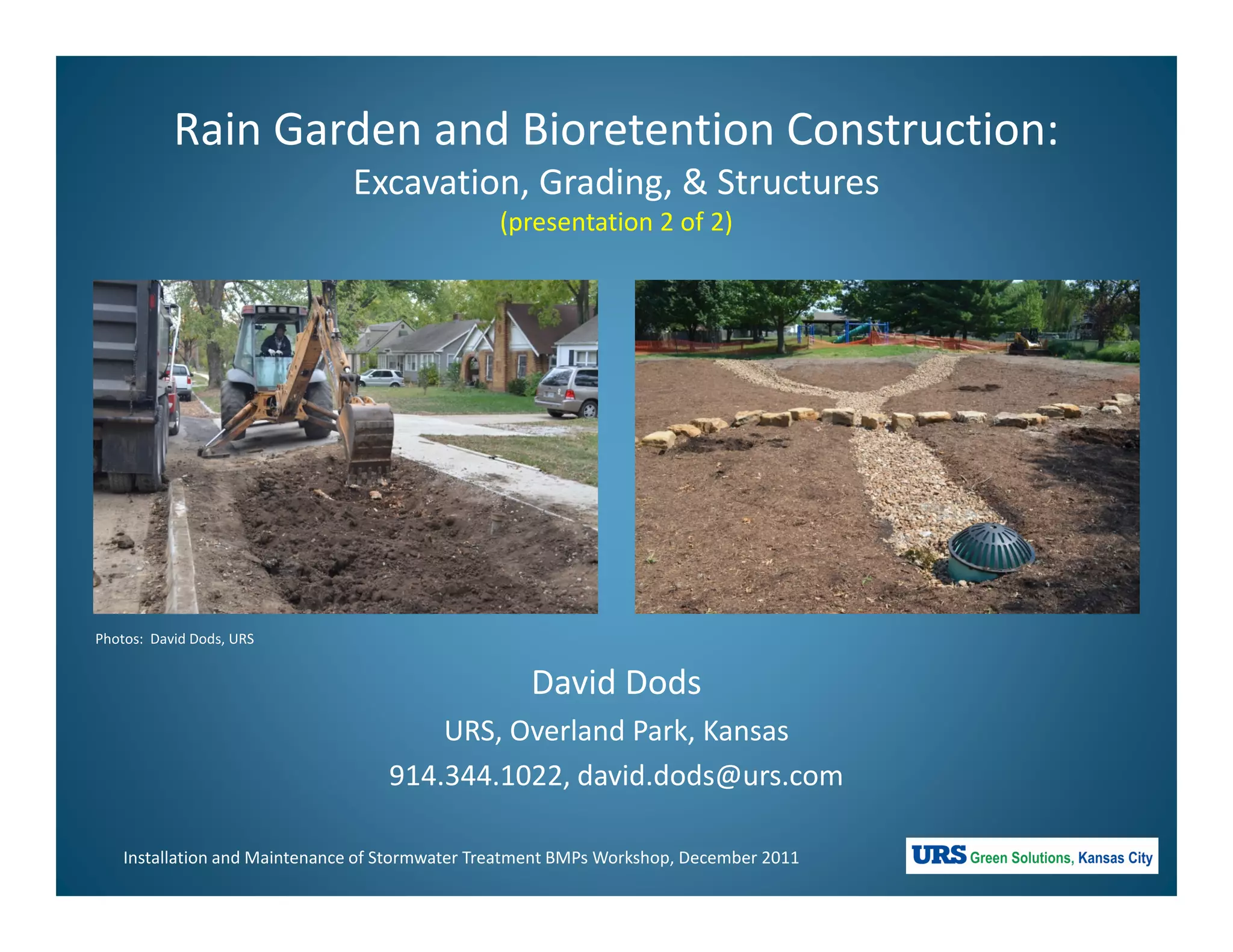 Rain Garden and Bioretention Construction:
Excavation, Grading, & Structures
(presentation 2 of 2)

Photos: David Dods, URS

David Dods
URS, Overland Park, Kansas
914.344.1022, david.dods@urs.com

Installation and Maintenance of Stormwater Treatment BMPs Workshop, December 2011

URS Green Solutions, Kansas City